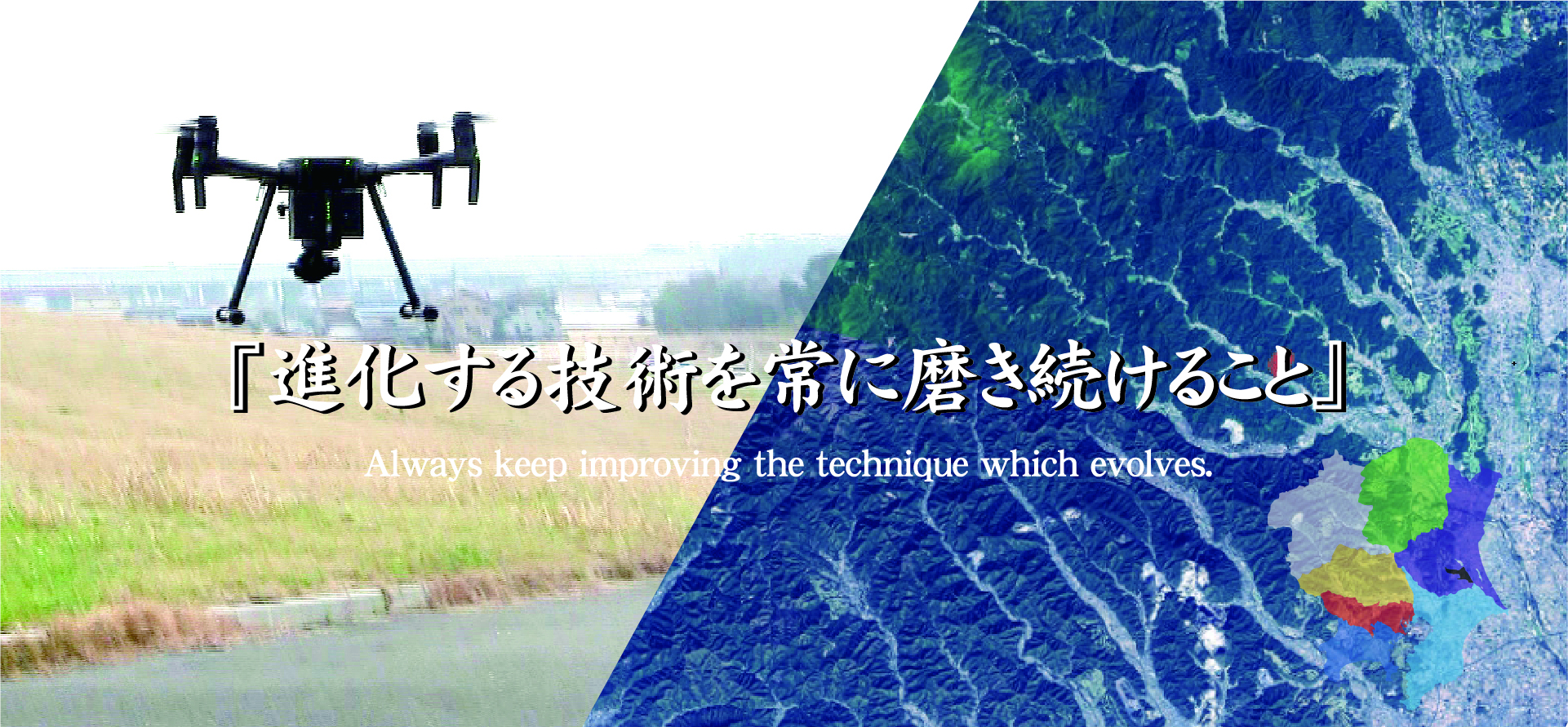 『進化する技術を常に磨き続けること』

Always keep improving the technique which evolves.